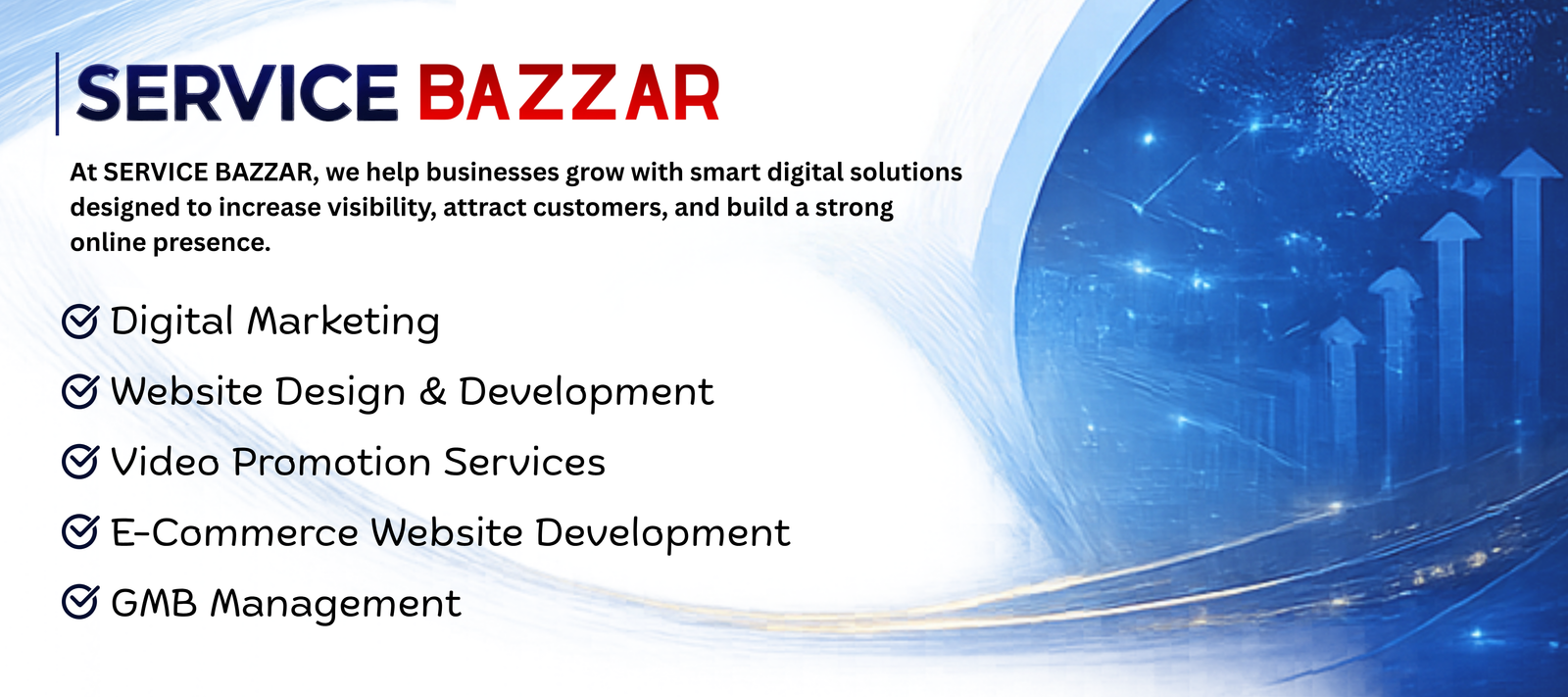 SERVICE BAZZAR

At SERVICE BAZZAR, we help businesses grow with smart digital solutions designed to increase visibility, attract customers, and build a strong online presence.

Digital Marketing
Website Design & Development
Video Promotion Services
E-Commerce Website Development
GMB Management